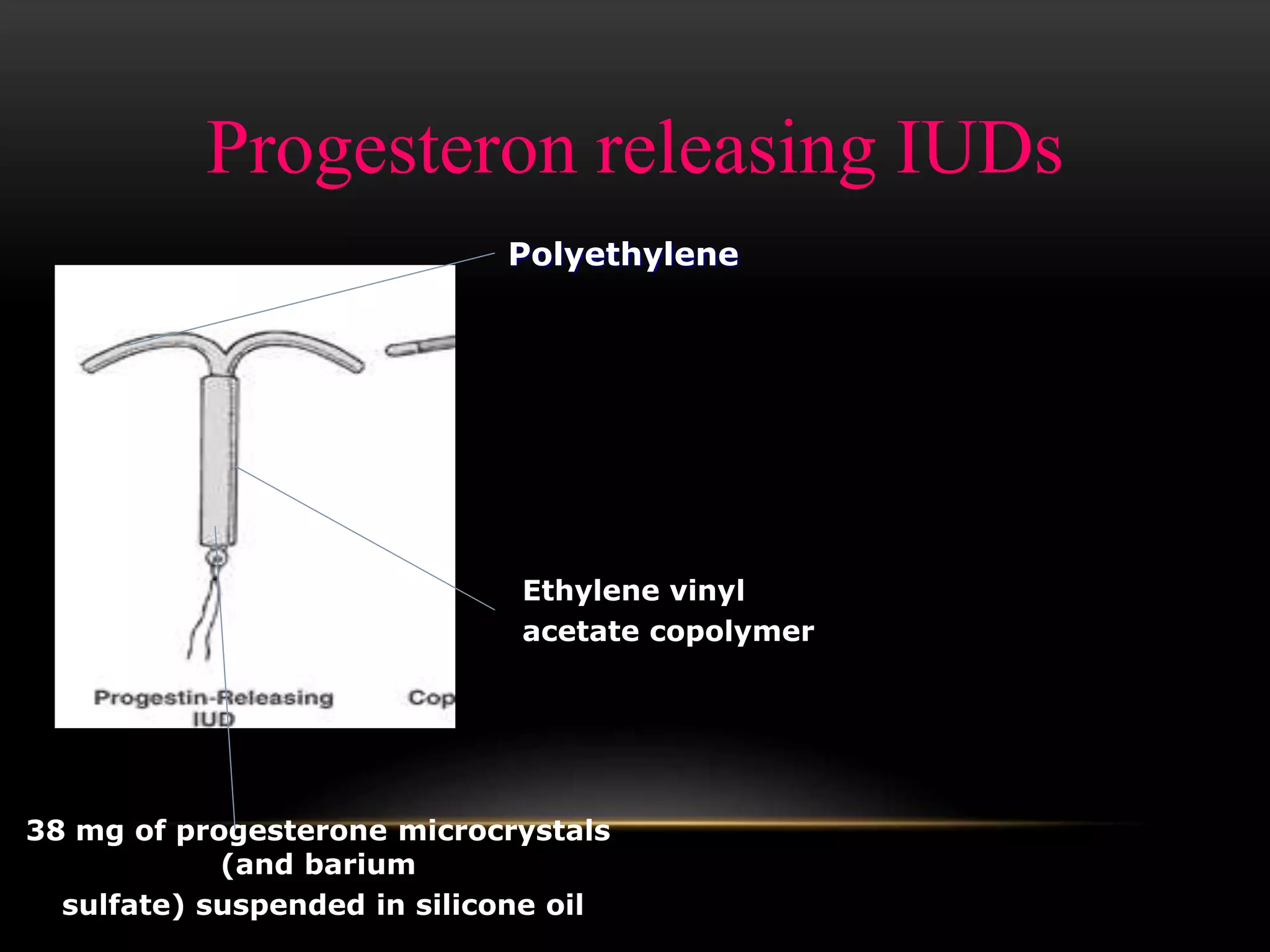 Progesteron releasing IUDs

Polyethylene

Progestin-Releasing IUD

Cop

Ethylene vinyl acetate copolymer

38 mg of progesterone microcrystals (and barium sulfate) suspended in silicone oil